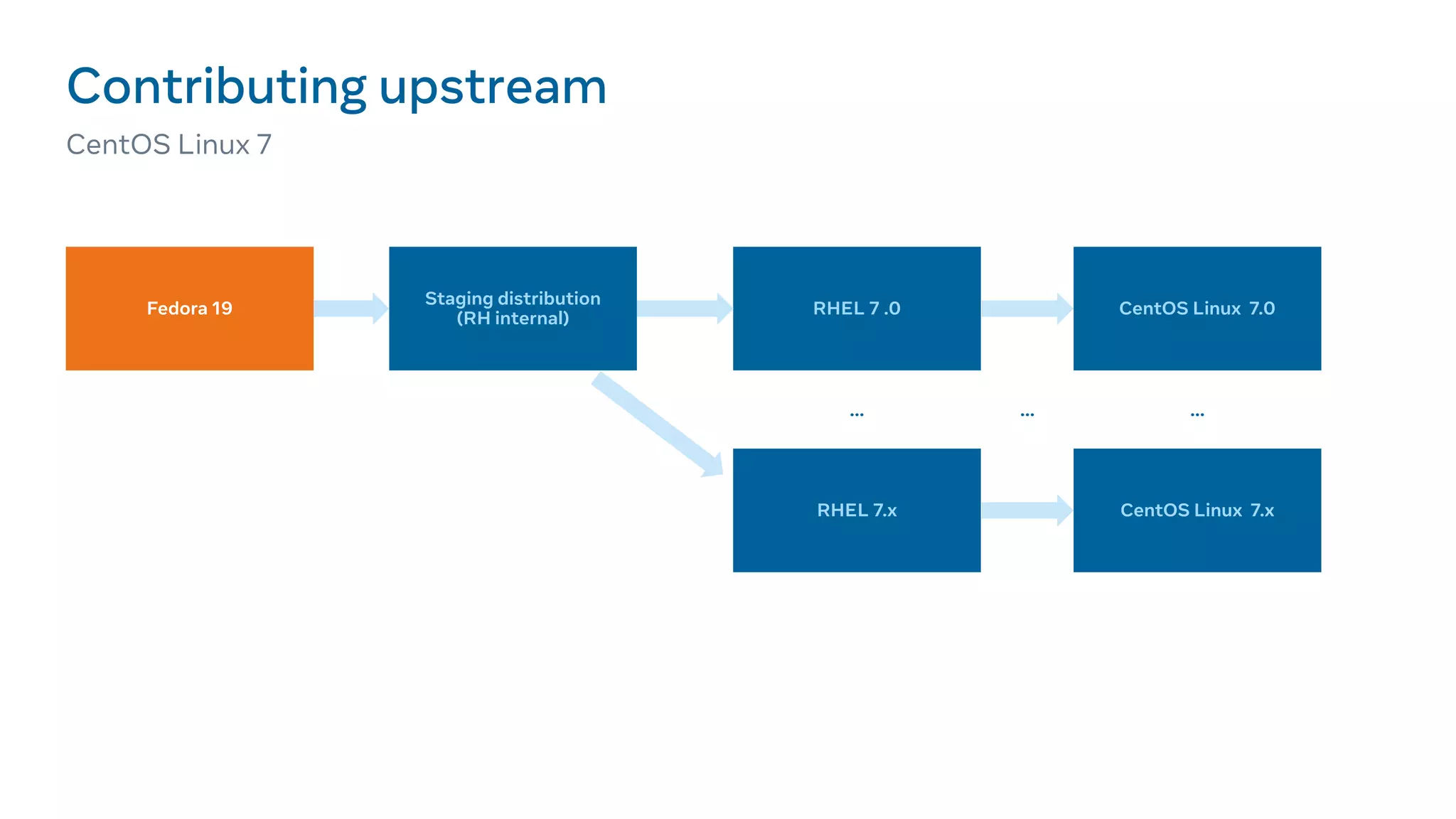 Contributing upstream

CentOS Linux 7

Fedora 19

Staging distribution (RH internal)

RHEL 7 .0

CentOS Linux 7.0

...

...

...

RHEL 7.x

CentOS Linux 7.x